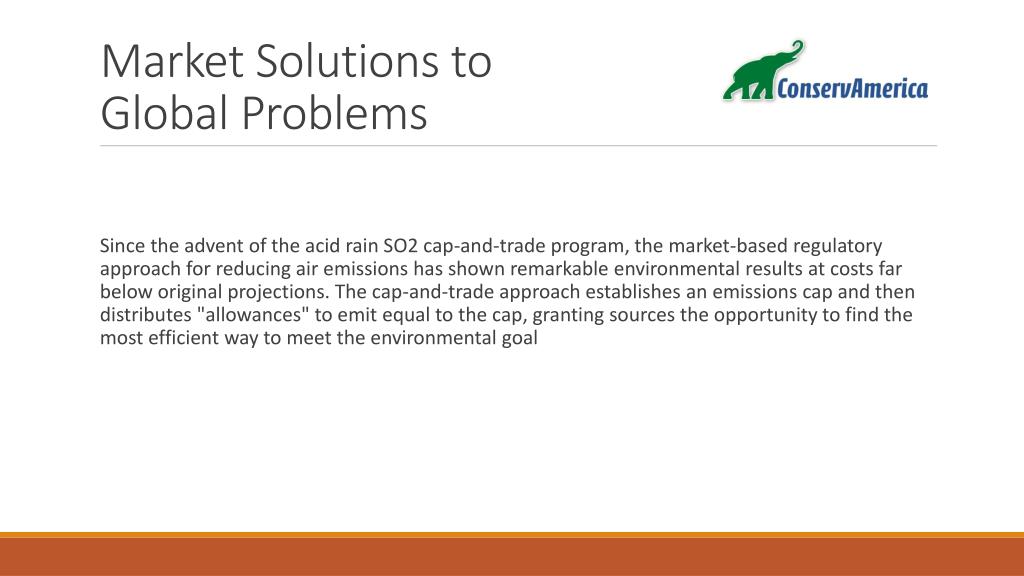 Market Solutions to Global Problems

ConservAmerica

Since the advent of the acid rain SO2 cap-and-trade program, the market-based regulatory approach for reducing air emissions has shown remarkable environmental results at costs far below original projections. The cap-and-trade approach establishes an emissions cap and then distributes "allowances" to emit equal to the cap, granting sources the opportunity to find the most efficient way to meet the environmental goal